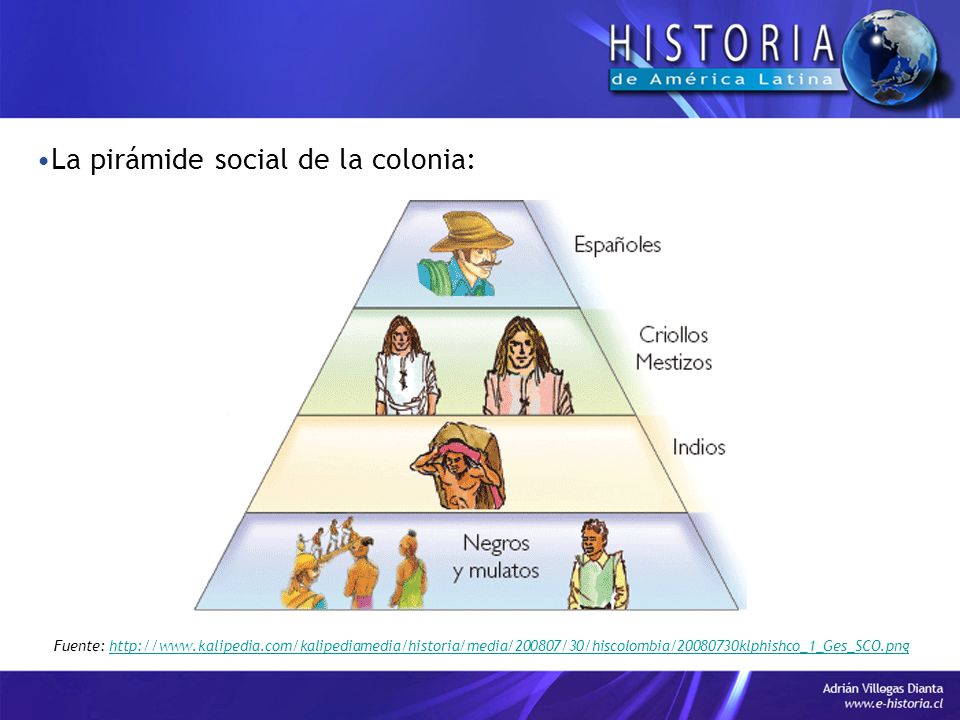 HISTORIA
de América Latina

•La pirámide social de la colonia:

Españoles

Criollos
Mestizos

Indios

Negros
y mulatos

Fuente: http://www.kalipedia.com/kalipediamedia/historia/media/200807/30/hiscolombia/20080730klphishco_1_Ges_SCO.png

Adrián Villegas Dianta
www.e-historia.cl